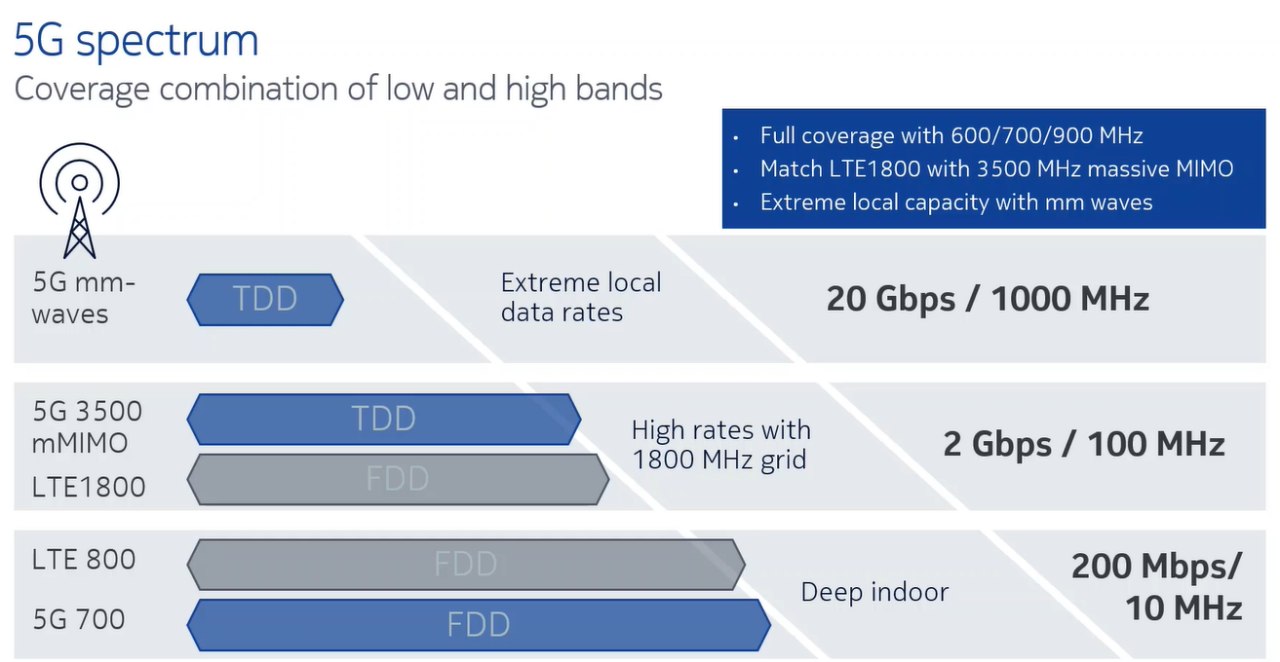 5G spectrum
Coverage combination of low and high bands

• Full coverage with 600/700/900 MHz
• Match LTE1800 with 3500 MHz massive MIMO
• Extreme local capacity with mm waves

5G mm-waves
TDD
Extreme local data rates
20 Gbps / 1000 MHz

5G 3500 mMIMO
TDD
LTE1800
FDD
High rates with 1800 MHz grid
2 Gbps / 100 MHz

LTE 800
FDD
5G 700
FDD
Deep indoor
200 Mbps/ 10 MHz